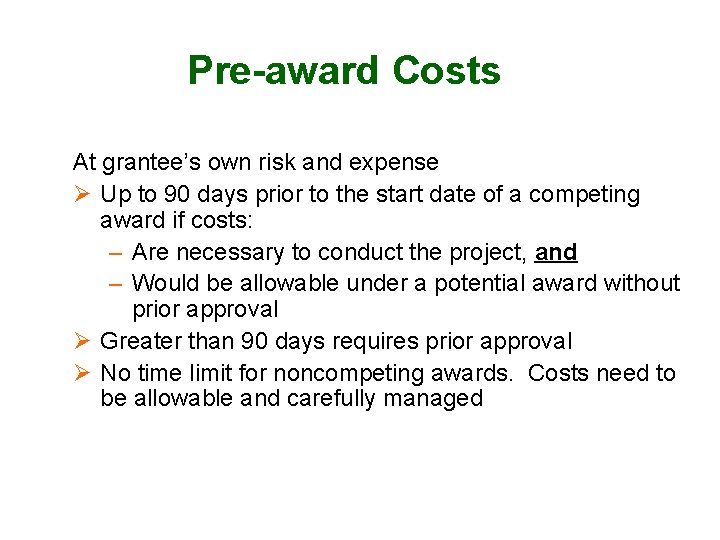 Pre-award Costs

At grantee's own risk and expense

➢ Up to 90 days prior to the start date of a competing award if costs:

– Are necessary to conduct the project, and

– Would be allowable under a potential award without prior approval

➢ Greater than 90 days requires prior approval

➢ No time limit for noncompeting awards. Costs need to be allowable and carefully managed